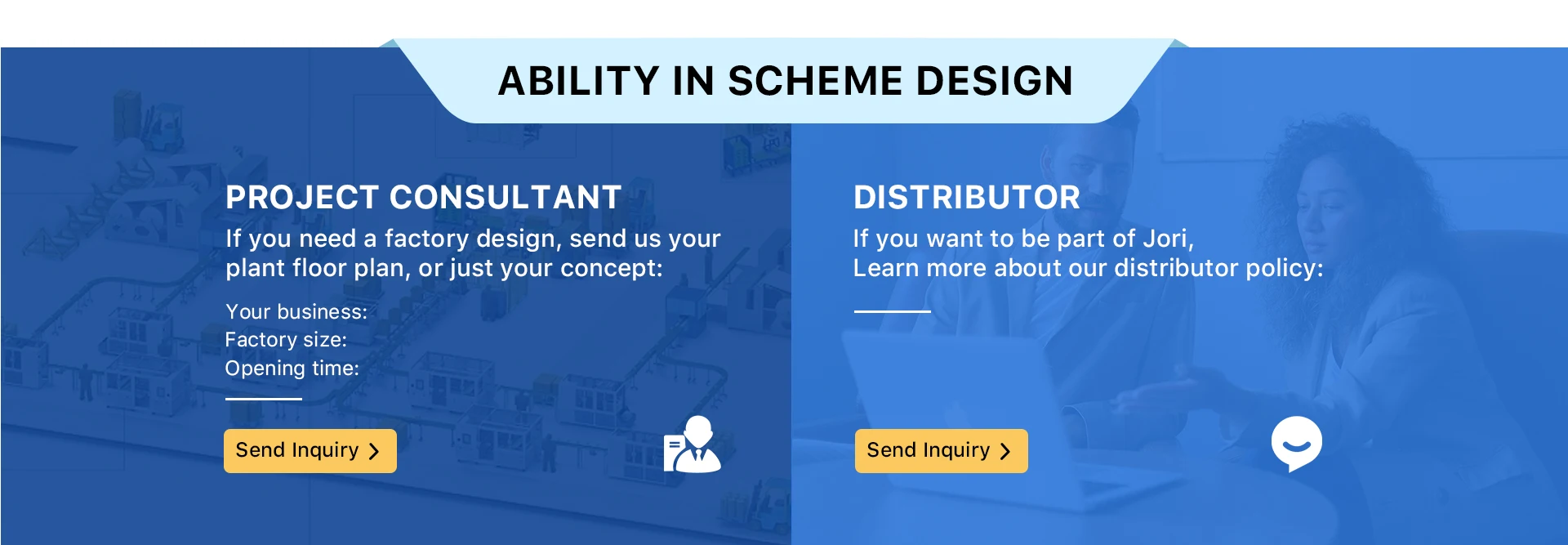 ABILITY IN SCHEME DESIGN

PROJECT CONSULTANT

If you need a factory design, send us your plant floor plan, or just your concept:

Your business:
Factory size:
Opening time:

Send Inquiry

DISTRIBUTOR

If you want to be part of Jori,
Learn more about our distributor policy:

Send Inquiry